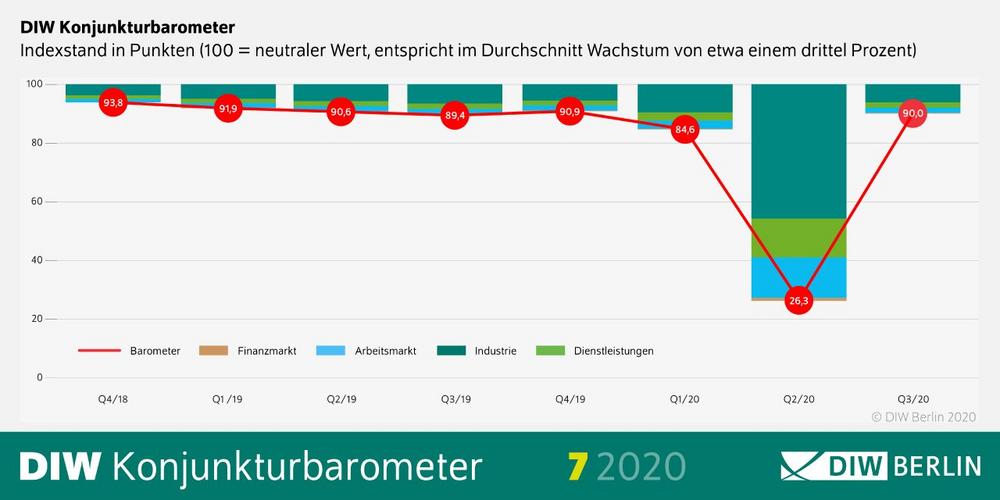 DIW Konjunkturbarometer
Indexstand in Punkten (100 = neutraler Wert, entspricht im Durchschnitt Wachstum von etwa einem drittel Prozent)

100
80
60
40
20
0

93,8
91,9
90,6
89,4
90,9
84,6
26,3
90,0

Barometer
Finanzmarkt
Arbeitsmarkt
Industrie
Dienstleistungen

Q4/18
Q1 /19
Q2/19
Q3/19
Q4/19
Q1/20
Q2/20
Q3/20

© DIW Berlin 2020

DIW Konjunkturbarometer 7 2020

DIW BERLIN